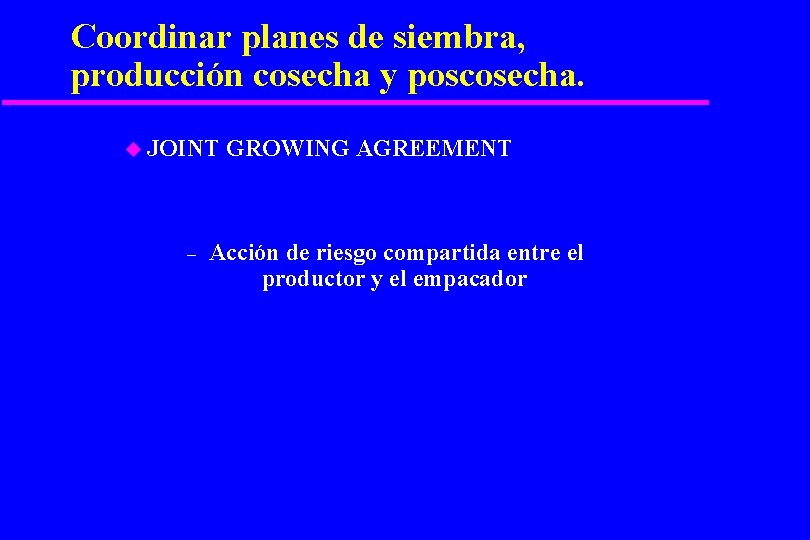 Coordinar planes de siembra, producción cosecha y poscosecha.

JOINT GROWING AGREEMENT

– Acción de riesgo compartida entre el productor y el empacador